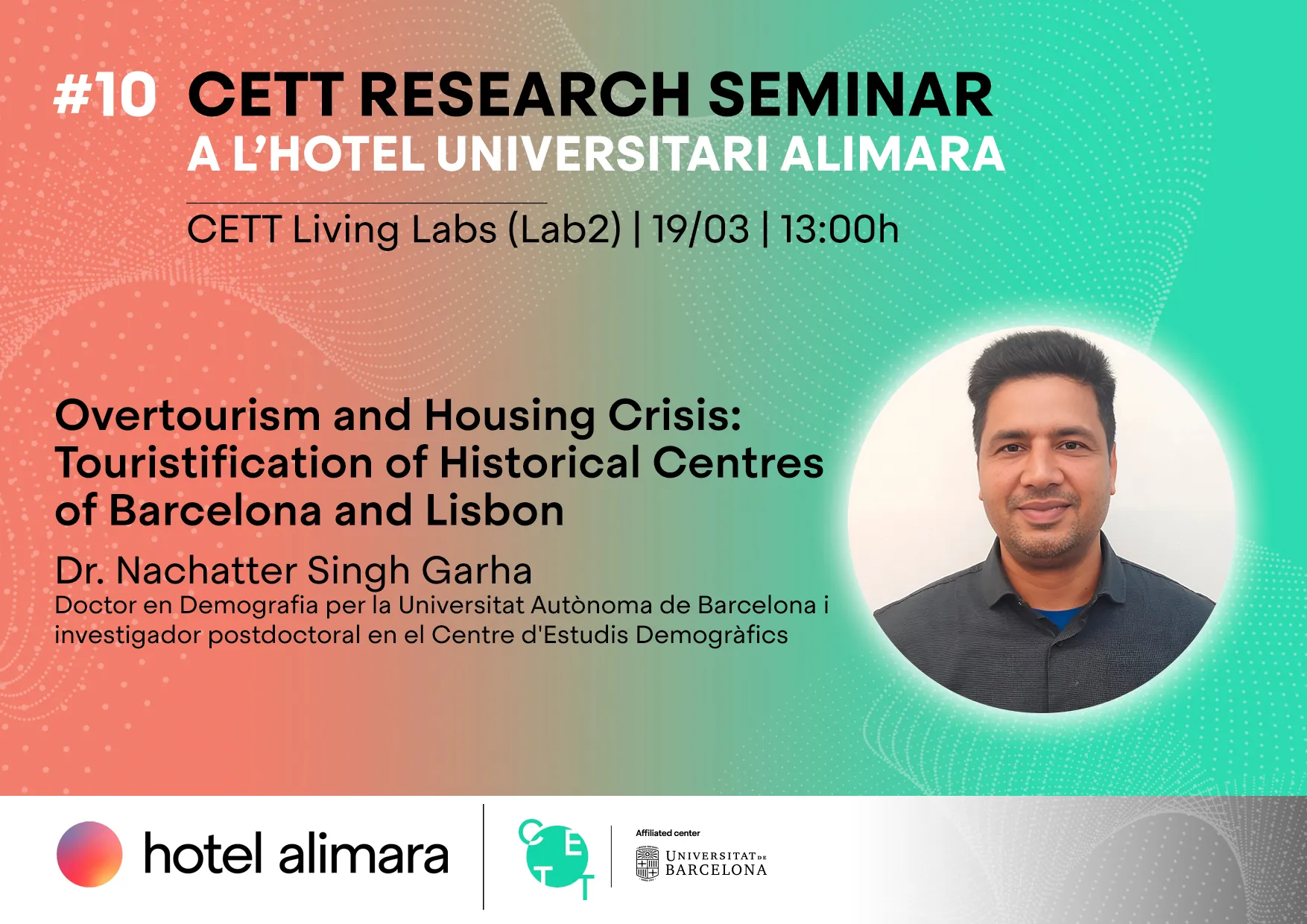 #10 CETT RESEARCH SEMINAR
A L'HOTEL UNIVERSITARI ALIMARA

CETT Living Labs (Lab2) | 19/03 | 13:00h

Overtourism and Housing Crisis: Touristification of Historical Centres of Barcelona and Lisbon

Dr. Nachatter Singh Garha
Doctor en Demografia per la Universitat Autònoma de Barcelona i investigador postdoctoral en el Centre d'Estudis Demogràfics

hotel alimara

CETT

Affiliated center
UNIVERSITAT DE BARCELONA